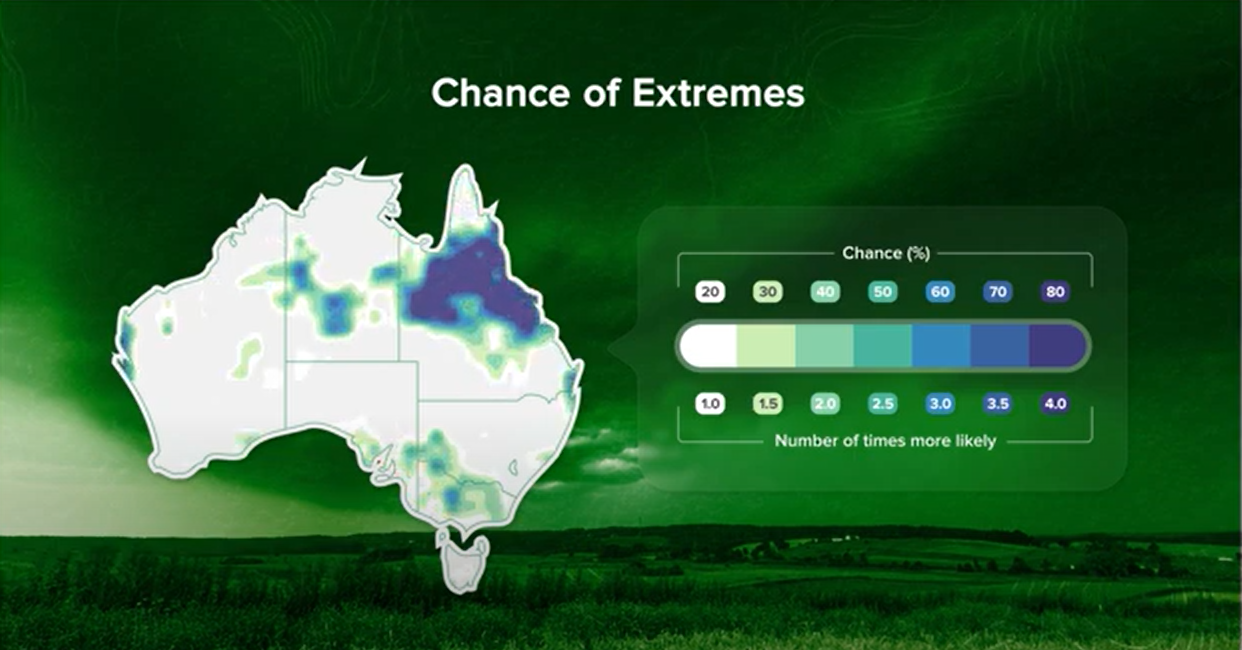 Chance of Extremes

Chance (%)

20 30 40 50 60 70 80

1.0 1.5 2.0 2.5 3.0 3.5 4.0

Number of times more likely